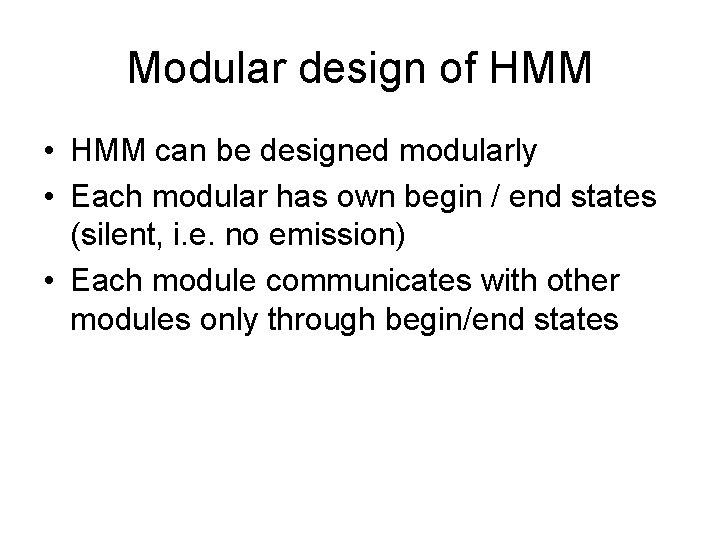 Modular design of HMM

• HMM can be designed modularly
• Each modular has own begin / end states (silent, i.e. no emission)
• Each module communicates with other modules only through begin/end states